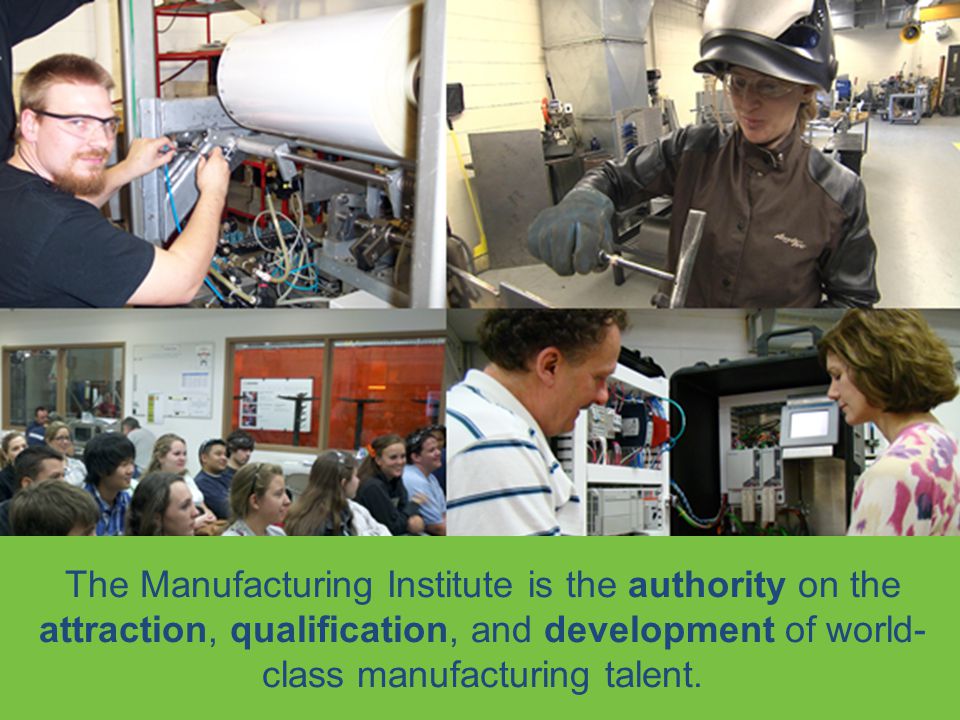 The Manufacturing Institute is the authority on the attraction, qualification, and development of world-class manufacturing talent.